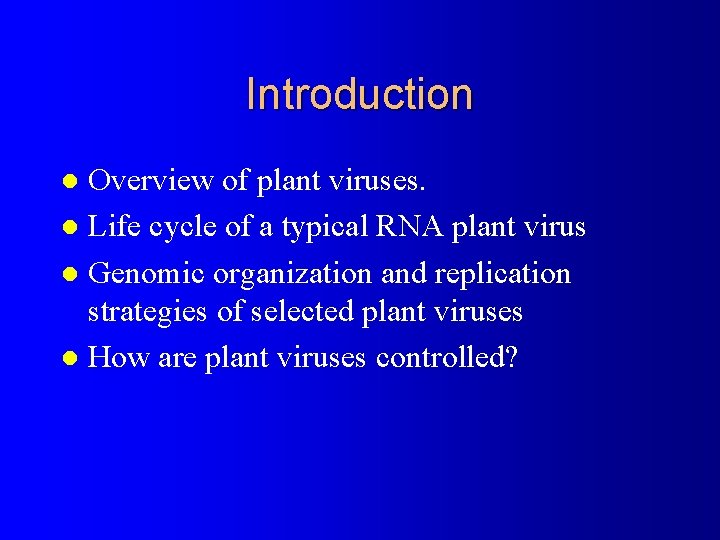 Introduction

- Overview of plant viruses.
- Life cycle of a typical RNA plant virus
- Genomic organization and replication strategies of selected plant viruses
- How are plant viruses controlled?